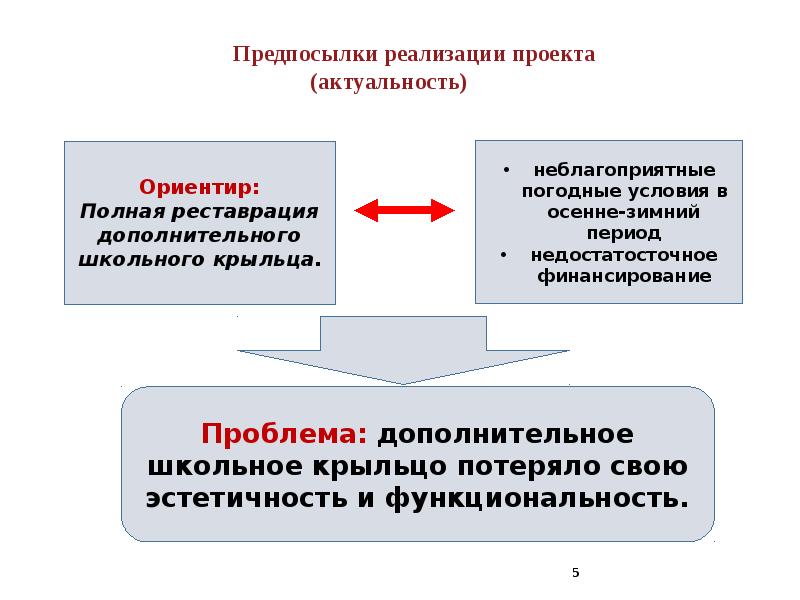 Предпосылки реализации проекта
(актуальность)

Ориентир:
Полная реставрация дополнительного школьного крыльца.

• неблагоприятные погодные условия в осенне-зимний период
• недостатосточное финансирование

Проблема: дополнительное школьное крыльцо потеряло свою эстетичность и функциональность.

5